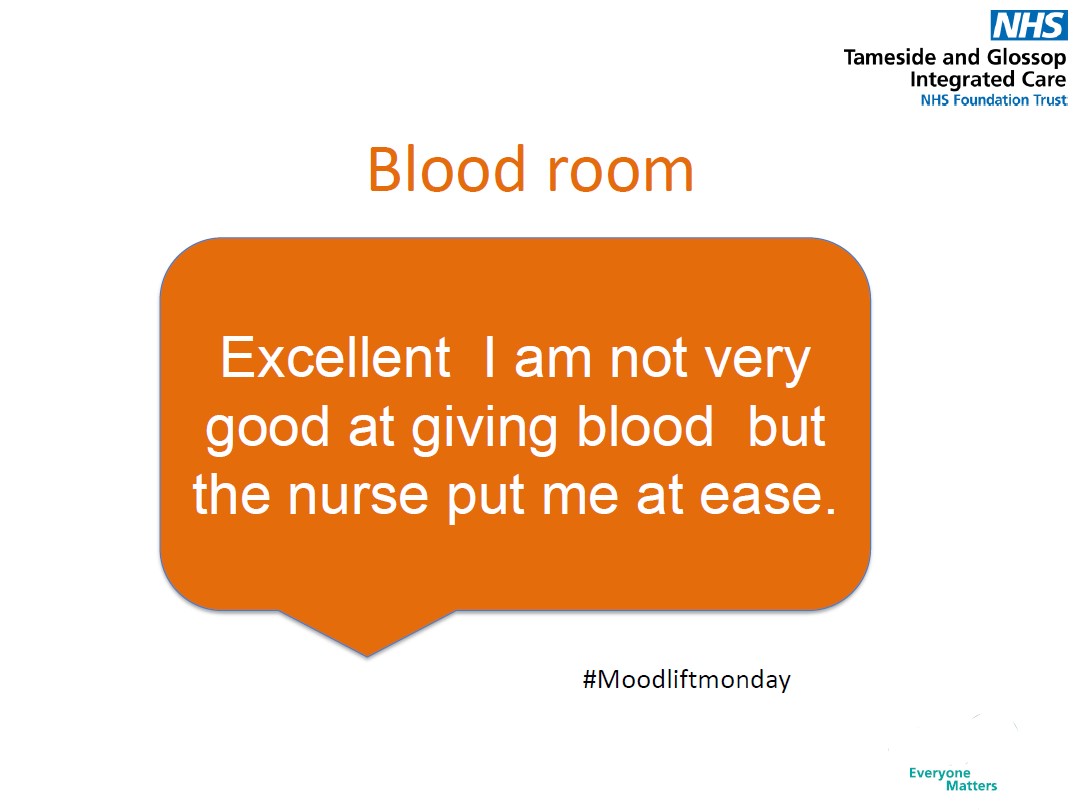 NHS
Tameside and Glossop
Integrated Care
NHS Foundation Trust

Blood room

Excellent I am not very good at giving blood but the nurse put me at ease.

#Moodliftmonday

Everyone
Matters